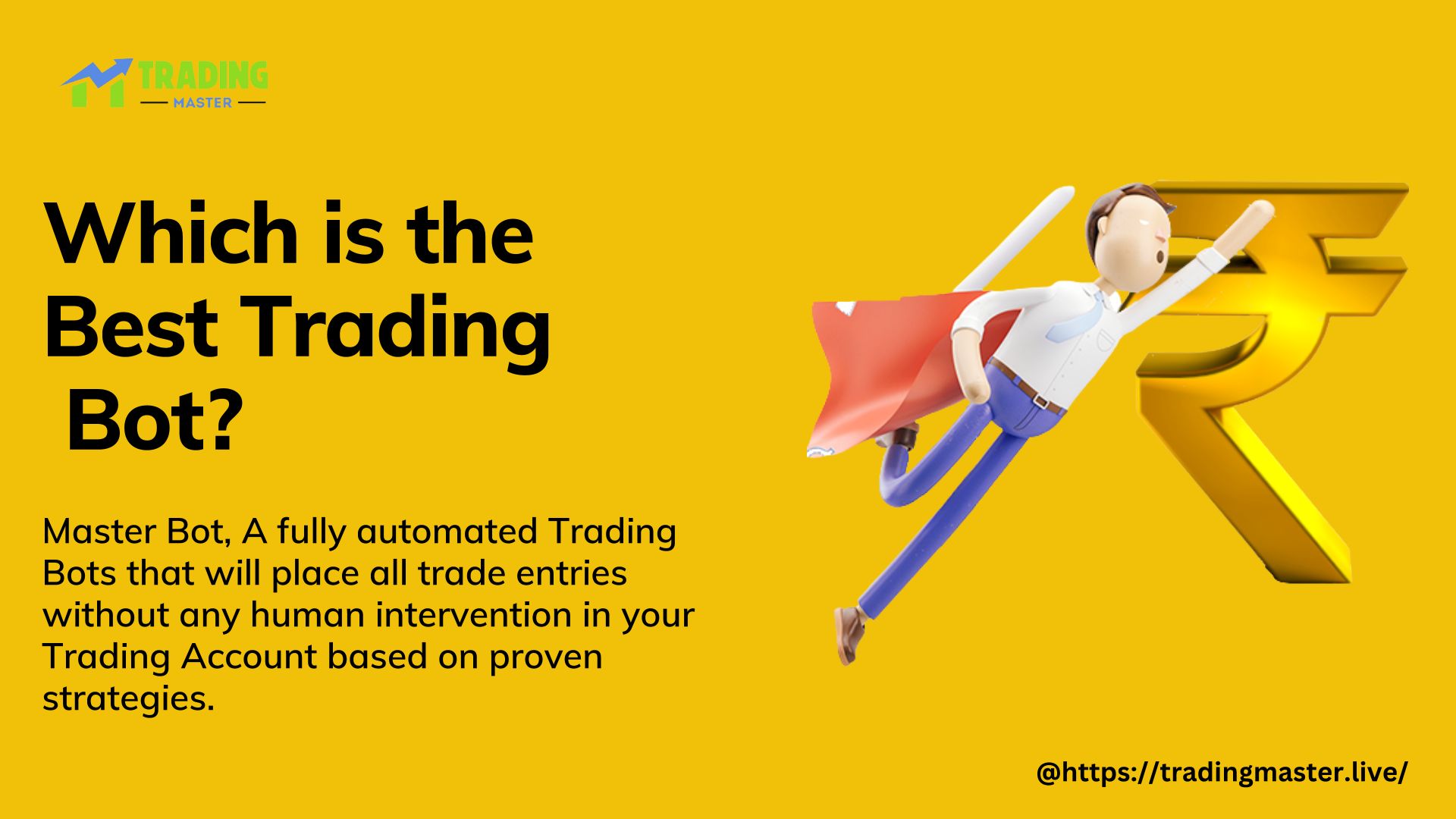 TRADING
MASTER

Which is the Best Trading Bot?

Master Bot, A fully automated Trading Bots that will place all trade entries without any human intervention in your Trading Account based on proven strategies.

@https://tradingmaster.live/